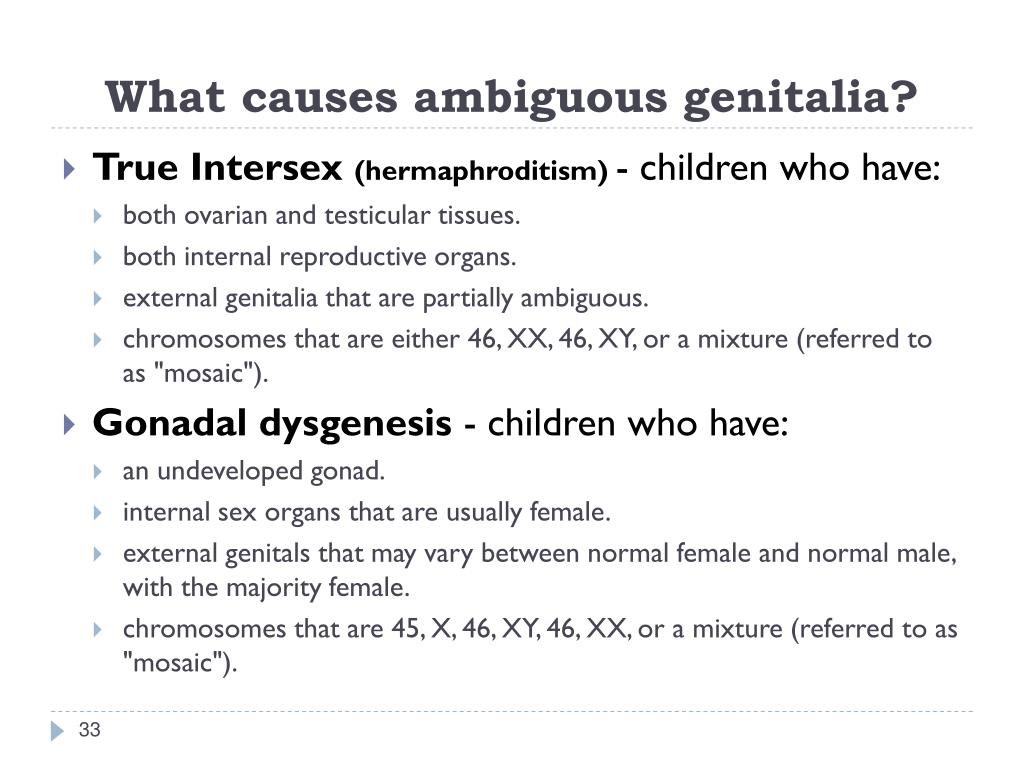 What causes ambiguous genitalia?

True Intersex (hermaphroditism) - children who have:

both ovarian and testicular tissues.

both internal reproductive organs.

external genitalia that are partially ambiguous.

chromosomes that are either 46, XX, 46, XY, or a mixture (referred to as "mosaic").

Gonadal dysgenesis - children who have:

an undeveloped gonad.

internal sex organs that are usually female.

external genitals that may vary between normal female and normal male, with the majority female.

chromosomes that are 45, X, 46, XY, 46, XX, or a mixture (referred to as "mosaic").

33